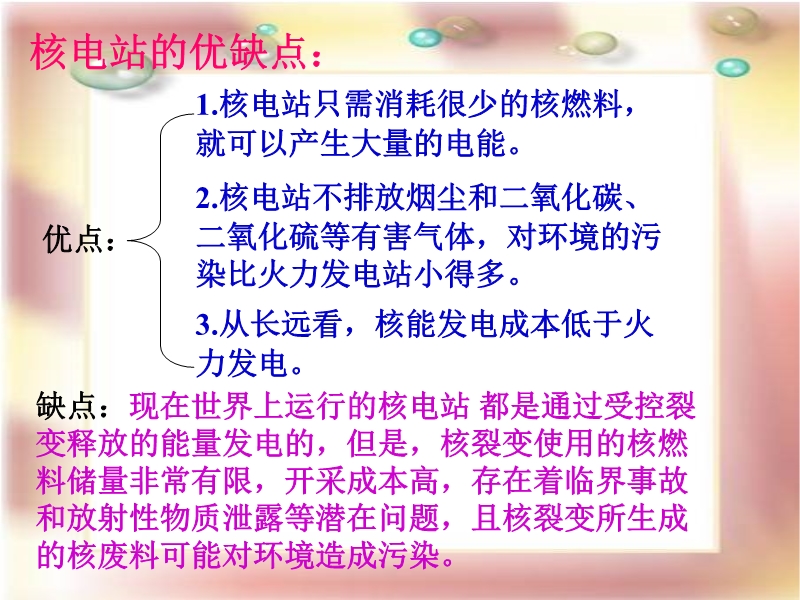 核电站的优缺点：

优点：

1.核电站只需消耗很少的核燃料，就可以产生大量的电能。

2.核电站不排放烟尘和二氧化碳、二氧化硫等有害气体，对环境的污染比火力发电站小得多。

3.从长远看，核能发电成本低于火力发电。

缺点：现在世界上运行的核电站 都是通过受控裂变释放的能量发电的，但是，核裂变使用的核燃料储量非常有限，开采成本高，存在着临界事故和放射性物质泄露等潜在问题，且核裂变所生成的核废料可能对环境造成污染。